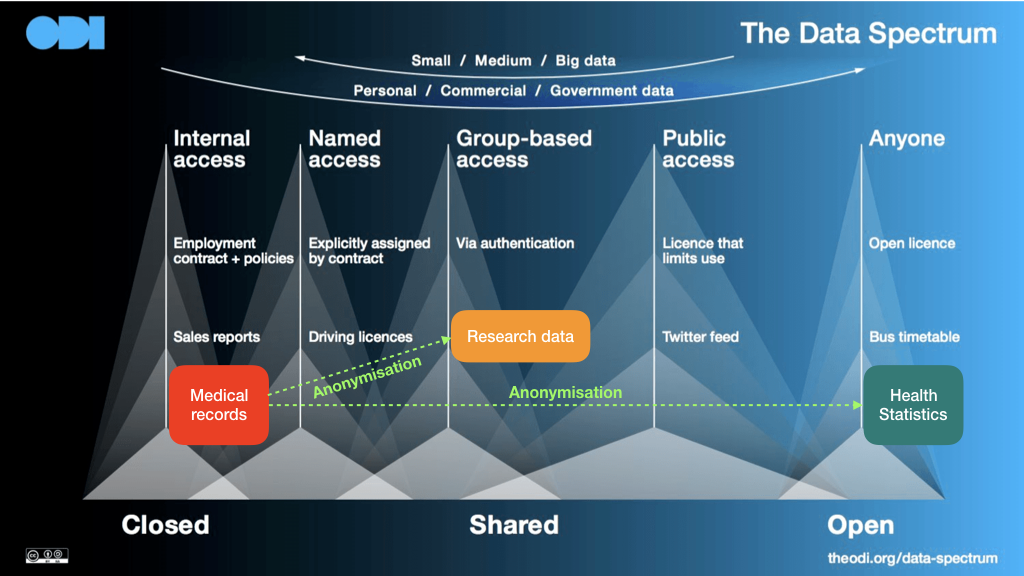 ODI

The Data Spectrum

Small / Medium / Big data

Personal / Commercial / Government data

Internal access

Named access

Group-based access

Public access

Anyone

Employment contract + policies

Explicitly assigned by contract

Via authentication

Licence that limits use

Open licence

Sales reports

Driving licences

Research data

Twitter feed

Bus timetable

Medical records

Anonymisation

Anonymisation

Health Statistics

Closed

Shared

Open

theodi.org/data-spectrum